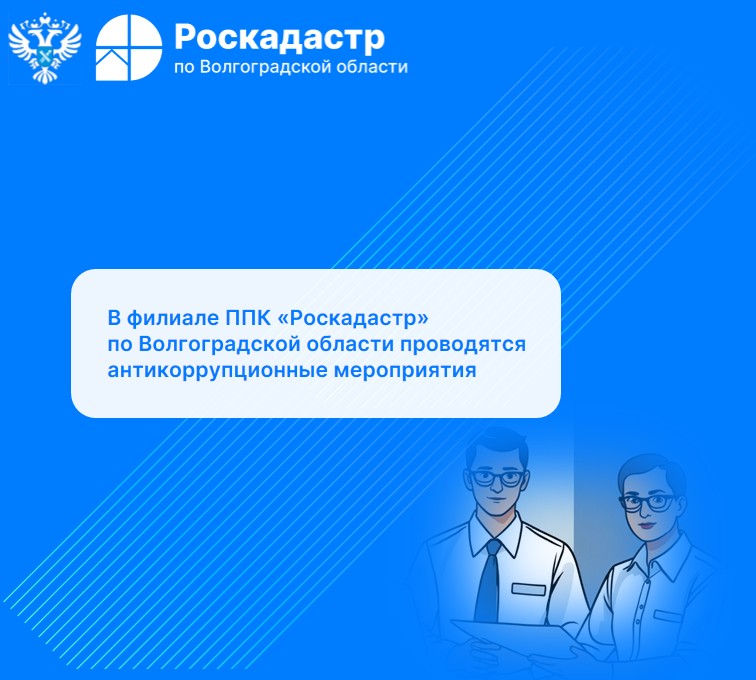 Роскадастр
по Волгоградской области

В филиале ППК «Роскадастр» по Волгоградской области проводятся антикоррупционные мероприятия